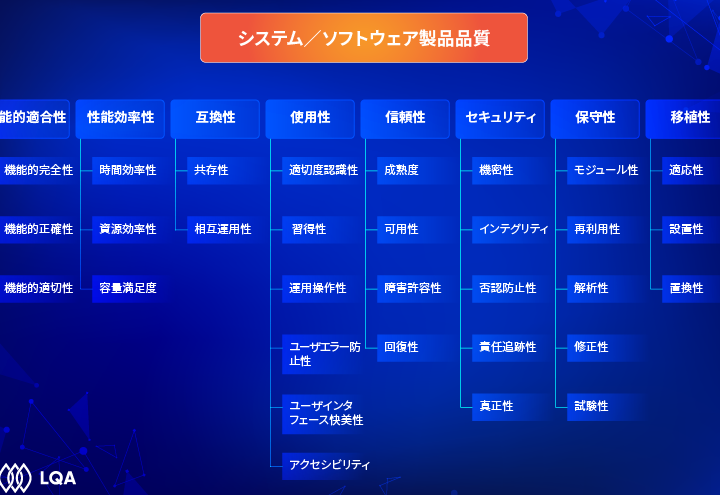 システム／ソフトウェア製品品質

能的適合性
機能的完全性
機能的正確性
機能的適切性

性能効率性
時間効率性
資源効率性
容量満足度

互換性
共存性
相互運用性

使用性
適切度認識性
習得性
運用操作性
ユーザエラー防止性
ユーザインタフェース快美性
アクセシビリティ

信頼性
成熟度
可用性
障害許容性
回復性

セキュリティ
機密性
インテグリティ
否認防止性
責任追跡性
真正性

保守性
モジュール性
再利用性
解析性
修正性
試験性

移植性
適応性
設置性
置換性

LQA